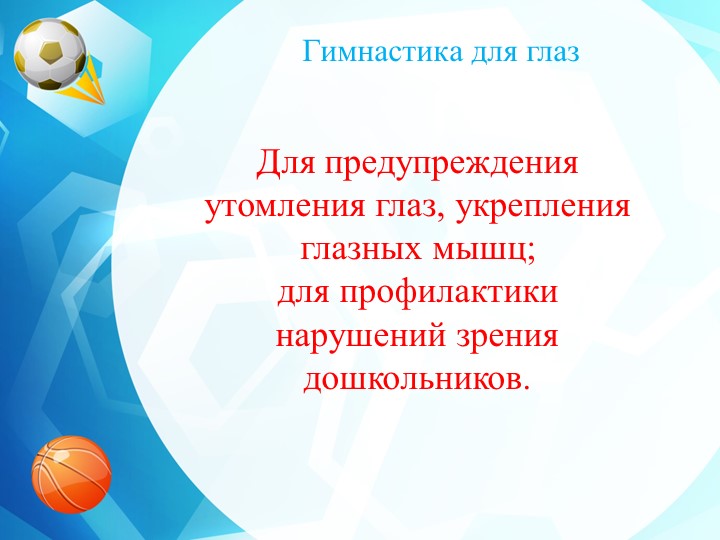 Гимнастика для глаз

Для предупреждения утомления глаз, укрепления глазных мышц;
для профилактики нарушений зрения дошкольников.